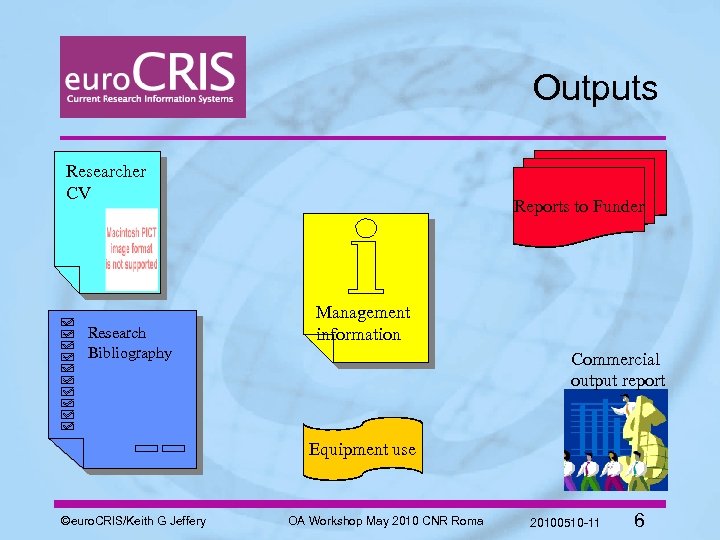 euroCRIS
Current Research Information Systems

Outputs

Researcher CV

Macintosh PICT image format is not supported

Reports to Funder

Management information

Research Bibliography

Commercial output report

Equipment use

©euroCRIS/Keith G Jeffery

OA Workshop May 2010 CNR Roma

20100510-11

6